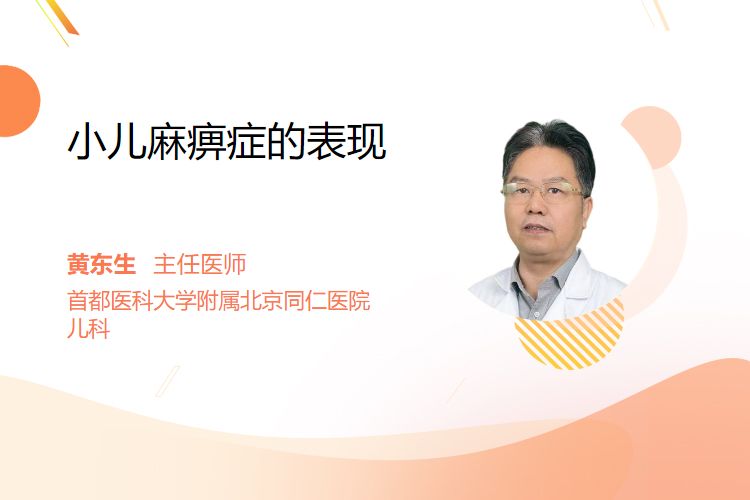 小儿麻痹症的表现

黄东生 主任医师
首都医科大学附属北京同仁医院
儿科